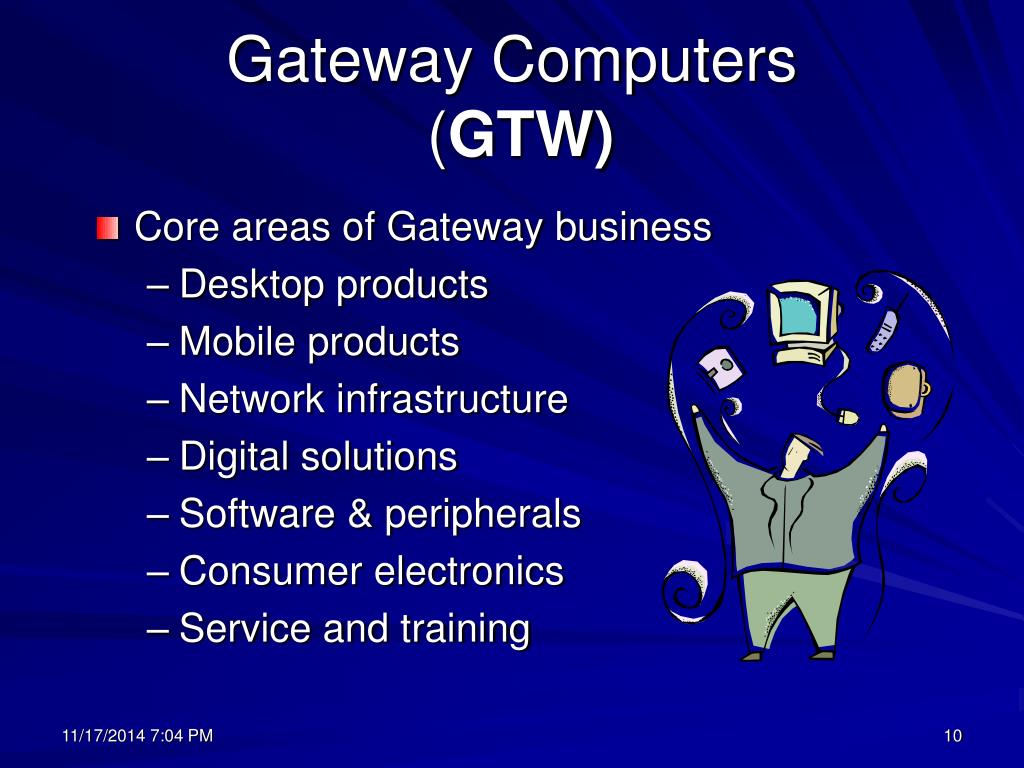 Gateway Computers (GTW)

Core areas of Gateway business
– Desktop products
– Mobile products
– Network infrastructure
– Digital solutions
– Software & peripherals
– Consumer electronics
– Service and training

11/17/2014 7:04 PM

10